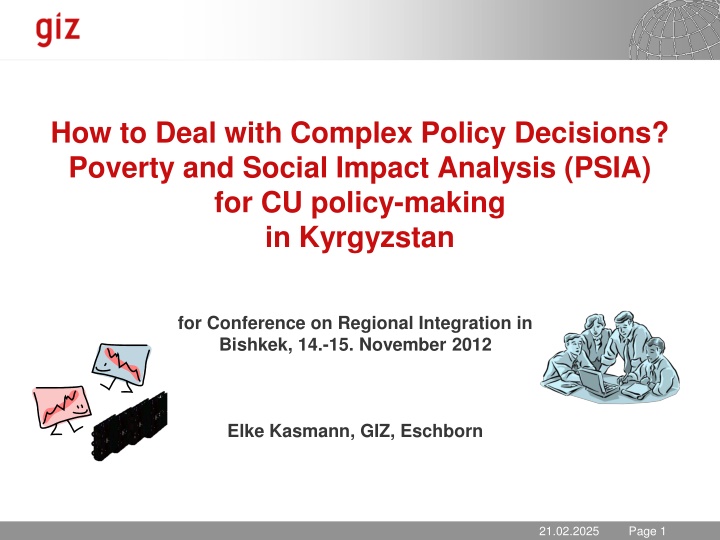 giz

How to Deal with Complex Policy Decisions?
Poverty and Social Impact Analysis (PSIA)
for CU policy-making
in Kyrgyzstan

for Conference on Regional Integration in Bishkek, 14.-15. November 2012

Elke Kasmann, GIZ, Eschborn

21.02.2025 Page 1